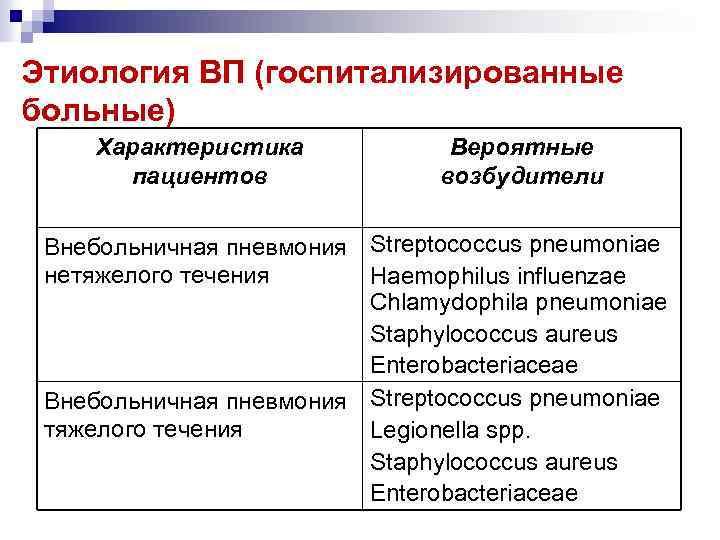 Этиология ВП (госпитализированные больные)

| Характеристика пациентов | Вероятные возбудители |
|---|---|
| Внебольничная пневмония нетяжелого течения | Streptococcus pneumoniae Haemophilus influenzae Chlamydophila pneumoniae Staphylococcus aureus Enterobacteriaceae |
| Внебольничная пневмония тяжелого течения | Streptococcus pneumoniae Legionella spp. Staphylococcus aureus Enterobacteriaceae |